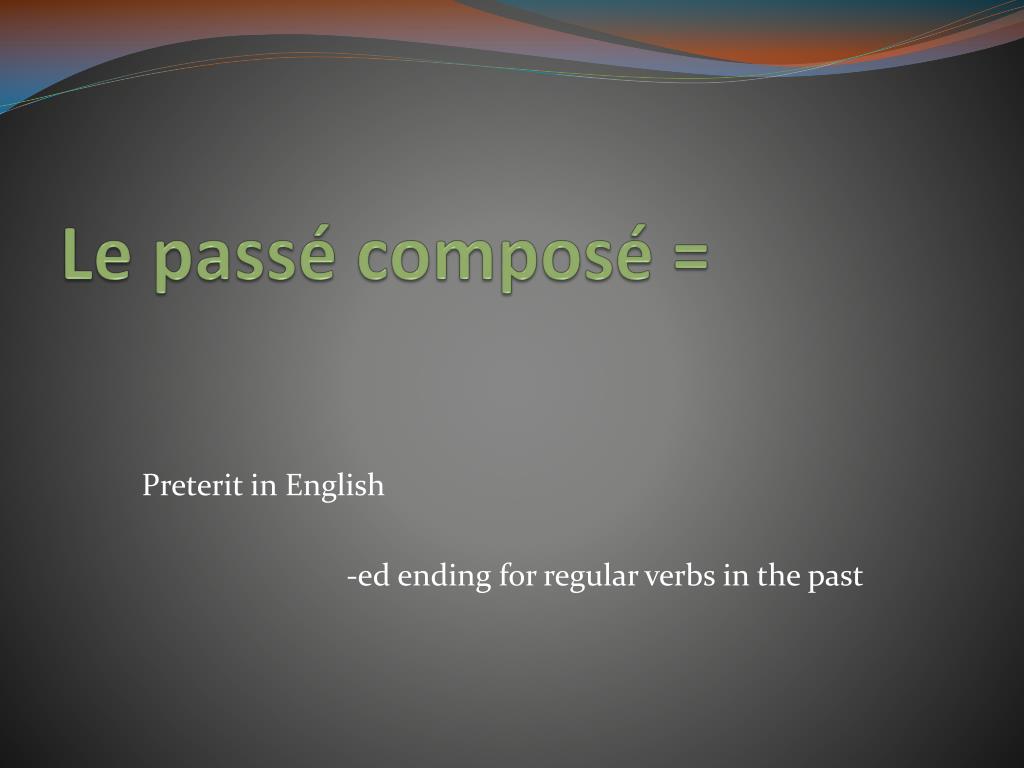 Le passé composé =

Preterit in English

-ed ending for regular verbs in the past